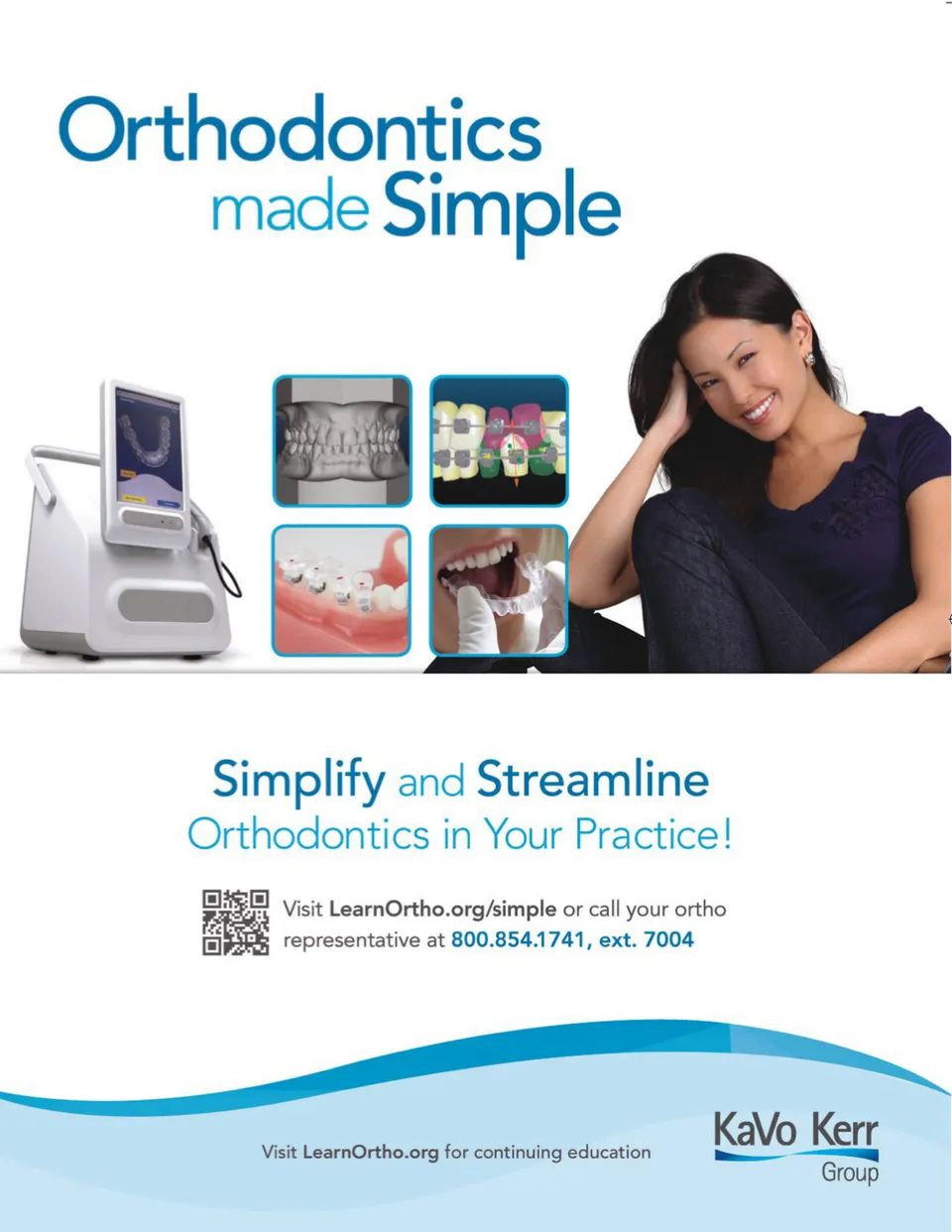 Orthodontics made Simple

Simplify and Streamline
Orthodontics in Your Practice!

Visit LearnOrtho.org/simple or call your ortho representative at 800.854.1741, ext. 7004

Visit LearnOrtho.org for continuing education

KaVo Kerr
Group